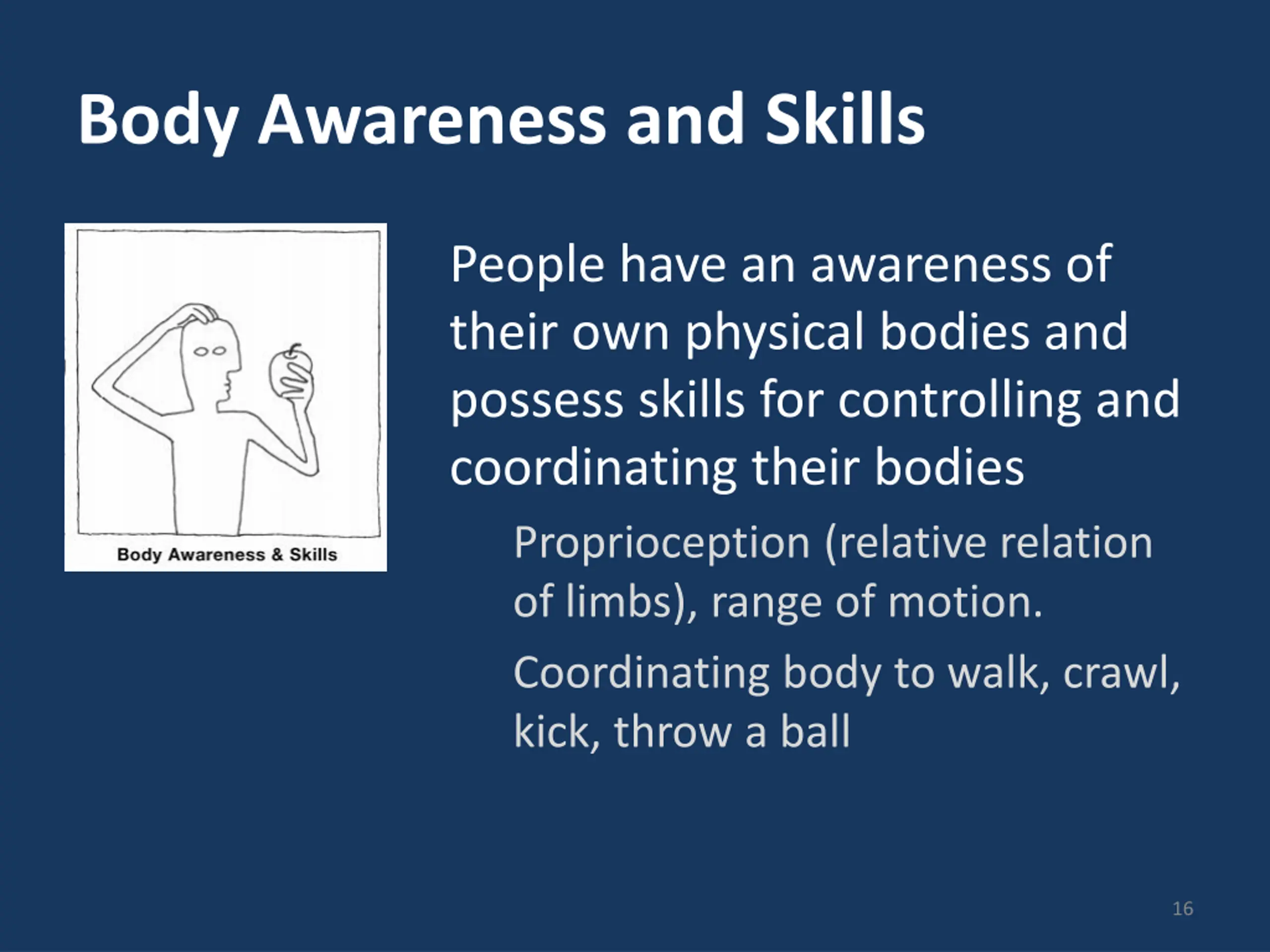 Body Awareness and Skills

Body Awareness & Skills

People have an awareness of their own physical bodies and possess skills for controlling and coordinating their bodies

Proprioception (relative relation of limbs), range of motion.

Coordinating body to walk, crawl, kick, throw a ball

16